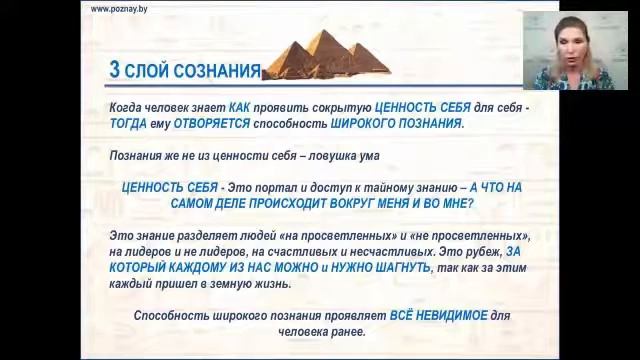 www.poznay.by

3 СЛОЙ СОЗНАНИЯ

Когда человек знает КАК проявить сокрытую ЦЕННОСТЬ СЕБЯ для себя - ТОГДА ему ОТВОРЯЕТСЯ способность ШИРОКОГО ПОЗНАНИЯ.

Познания же не из ценности себя – ловушка ума

ЦЕННОСТЬ СЕБЯ - Это портал и доступ к тайному знанию – А ЧТО НА САМОМ ДЕЛЕ ПРОИСХОДИТ ВОКРУГ МЕНЯ И ВО МНЕ?

Это знание разделяет людей «на просветленных» и «не просветленных», на лидеров и не лидеров, на счастливых и несчастливых. Это рубеж, ЗА КОТОРЫЙ КАЖДОМУ ИЗ НАС МОЖНО и НУЖНО ШАГНУТЬ, так как за этим каждый пришел в земную жизнь.

Способность широкого познания проявляет ВСЁ НЕВИДИМОЕ для человека ранее.